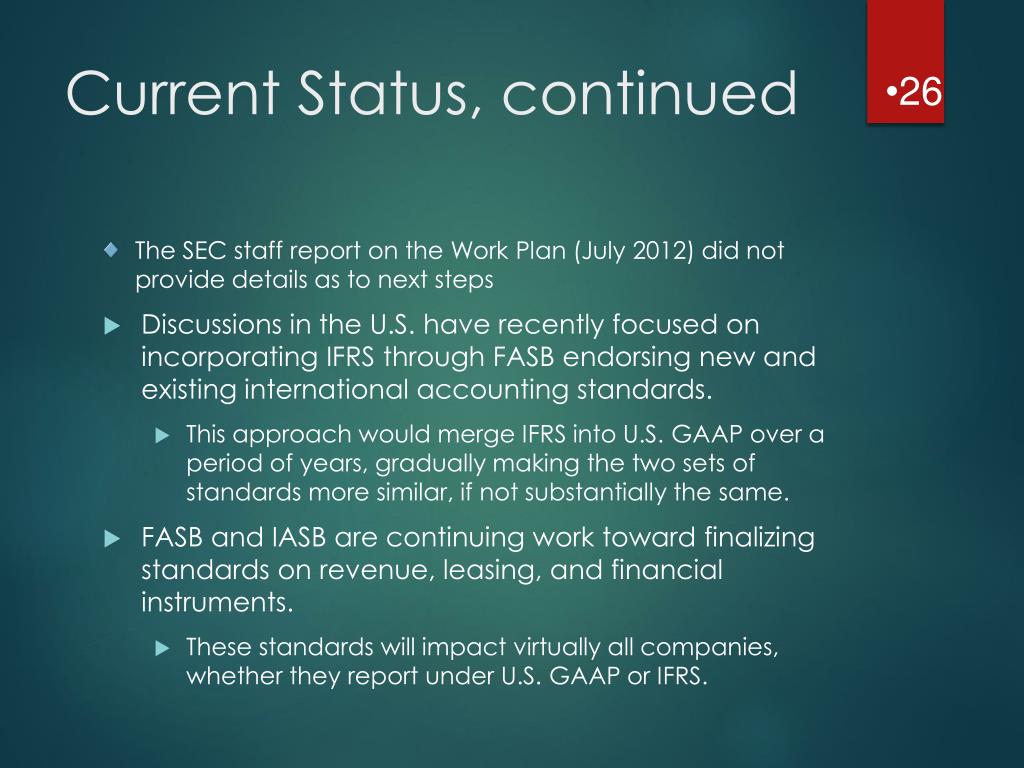 Current Status, continued

•26

The SEC staff report on the Work Plan (July 2012) did not provide details as to next steps

Discussions in the U.S. have recently focused on incorporating IFRS through FASB endorsing new and existing international accounting standards.

This approach would merge IFRS into U.S. GAAP over a period of years, gradually making the two sets of standards more similar, if not substantially the same.

FASB and IASB are continuing work toward finalizing standards on revenue, leasing, and financial instruments.

These standards will impact virtually all companies, whether they report under U.S. GAAP or IFRS.